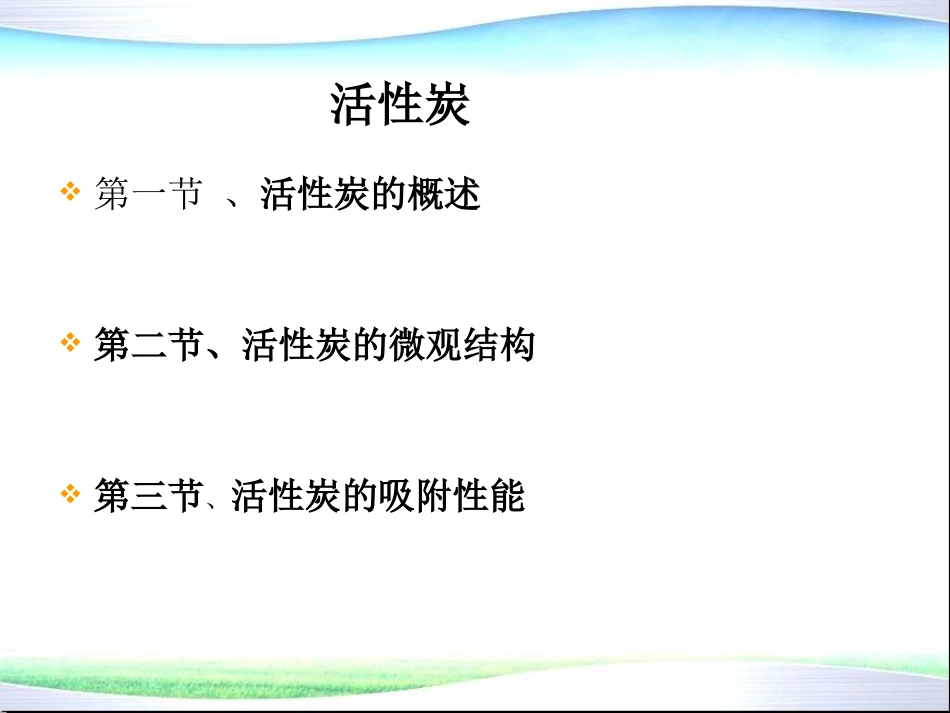 活性炭

❖ 第一节 、活性炭的概述

❖ 第二节、活性炭的微观结构

❖ 第三节、活性炭的吸附性能